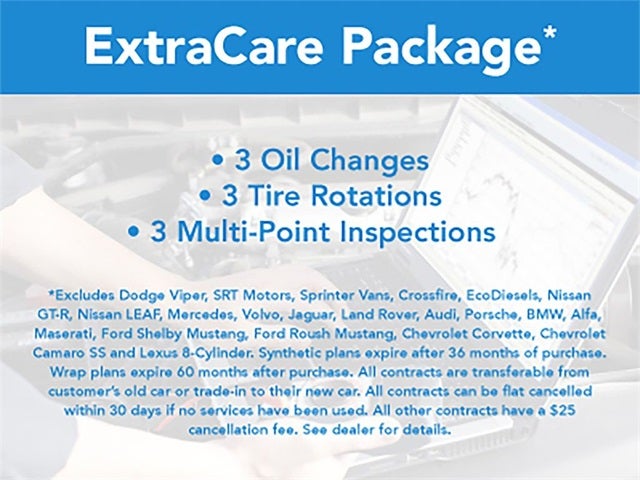 ExtraCare Package*

• 3 Oil Changes
• 3 Tire Rotations
• 3 Multi-Point Inspections

*Excludes Dodge Viper, SRT Motors, Sprinter Vans, Crossfire, EcoDiesels, Nissan GT-R, Nissan LEAF, Mercedes, Volvo, Jaguar, Land Rover, Audi, Porsche, BMW, Alfa, Maserati, Ford Shelby Mustang, Ford Roush Mustang, Chevrolet Corvette, Chevrolet Camaro SS and Lexus 8-Cylinder. Synthetic plans expire after 36 months of purchase. Wrap plans expire 60 months after purchase. All contracts are transferable from customer's old car or trade-in to their new car. All contracts can be flat cancelled within 30 days if no services have been used. All other contracts have a $25 cancellation fee. See dealer for details.